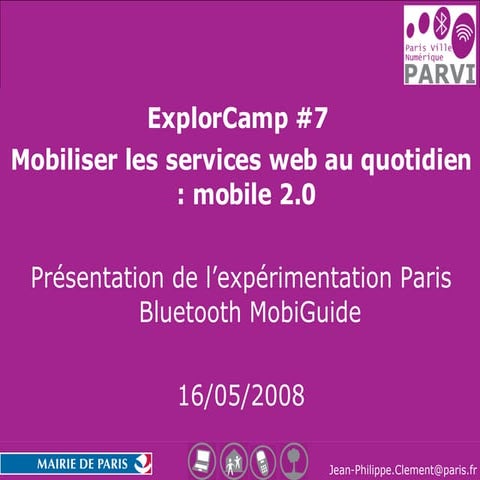 Paris Ville Numérique
PARVI

ExplorCamp #7
Mobiliser les services web au quotidien : mobile 2.0

Présentation de l'expérimentation Paris Bluetooth MobiGuide

16/05/2008

MAIRIE DE PARIS

Jean-Philippe.Clement@paris.fr